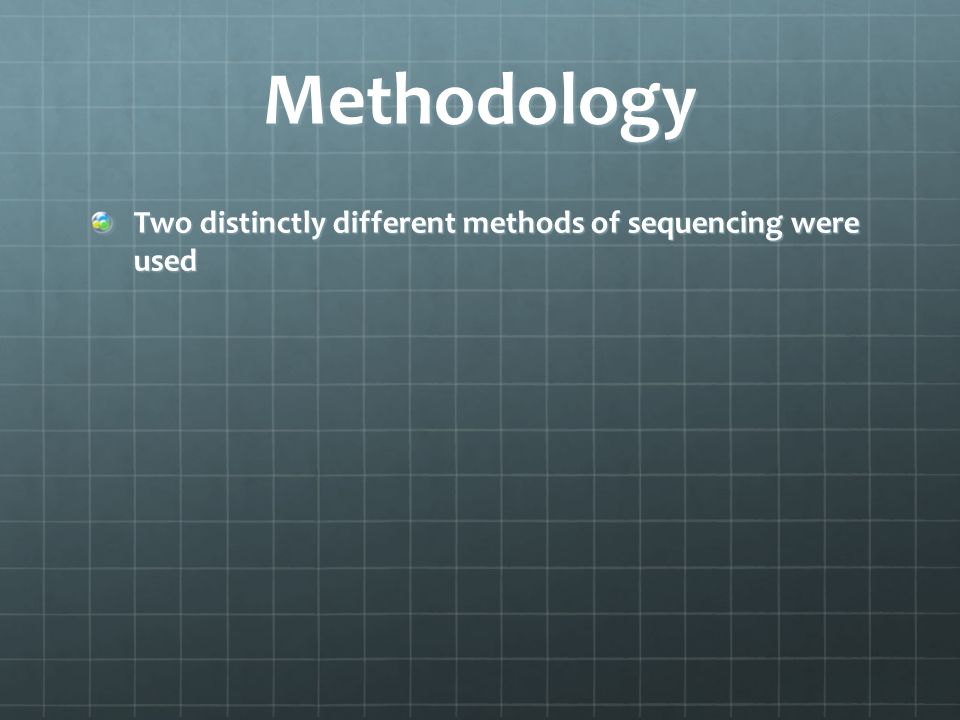 Methodology

Two distinctly different methods of sequencing were used